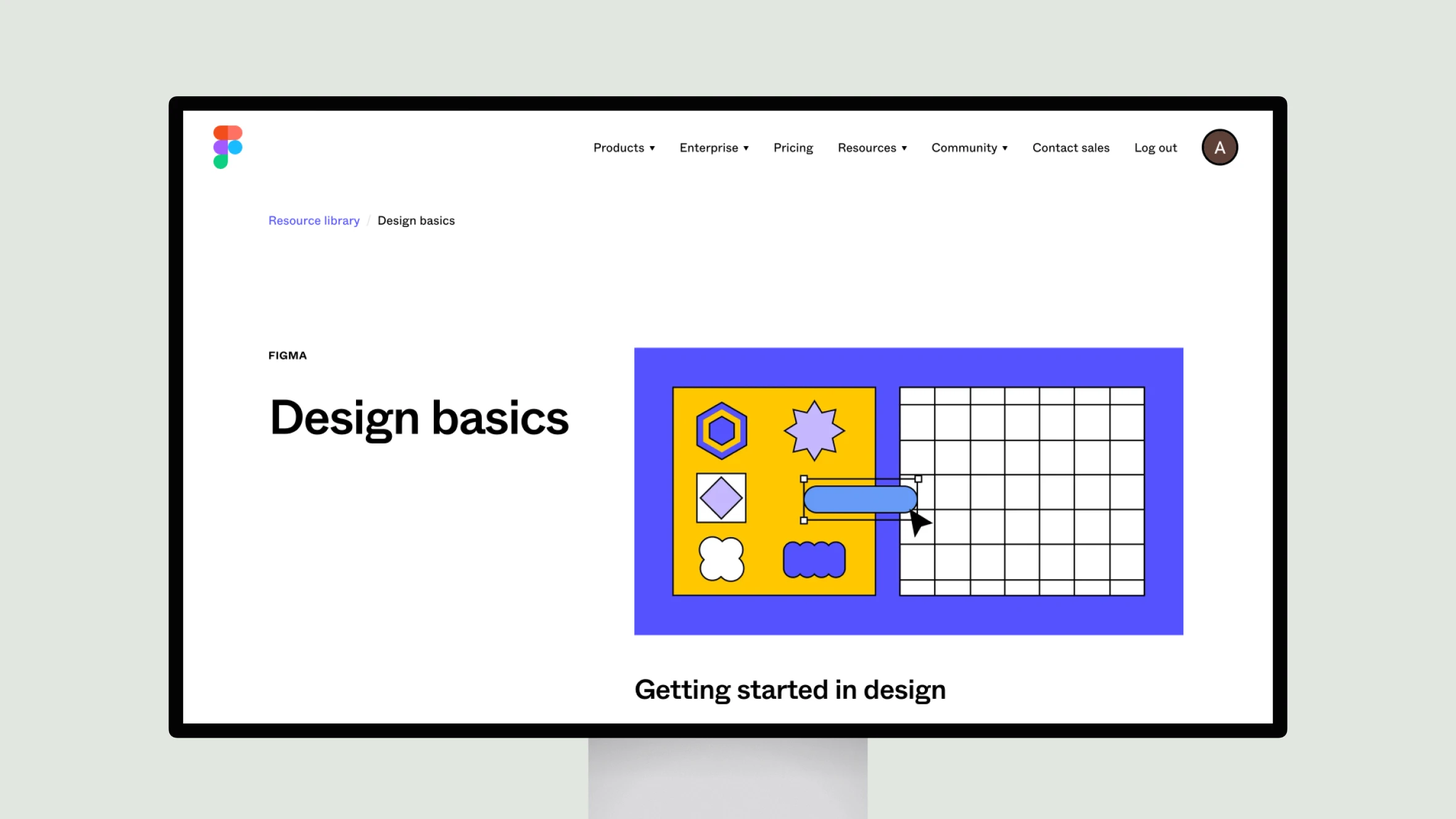 Products ▾ Enterprise ▾ Pricing Resources ▾ Community ▾ Contact sales Log out A

Resource library / Design basics

FIGMA

Design basics

Getting started in design